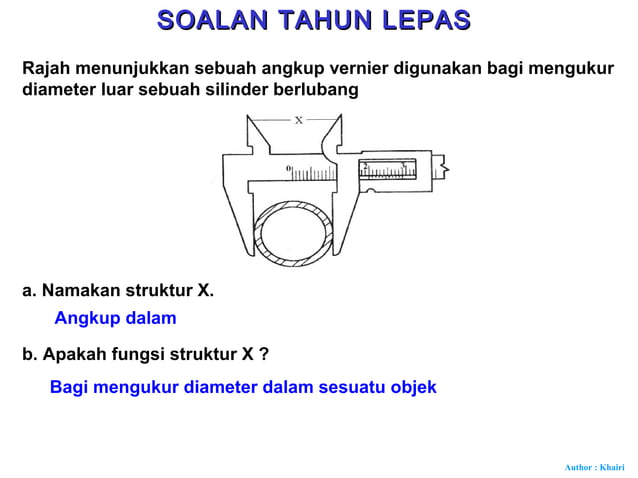 SOALAN TAHUN LEPAS

Rajah menunjukkan sebuah angkup vernier digunakan bagi mengukur diameter luar sebuah silinder berlubang

X

0

a. Namakan struktur X.

Angkup dalam

b. Apakah fungsi struktur X ?

Bagi mengukur diameter dalam sesuatu objek

Author : Khairi